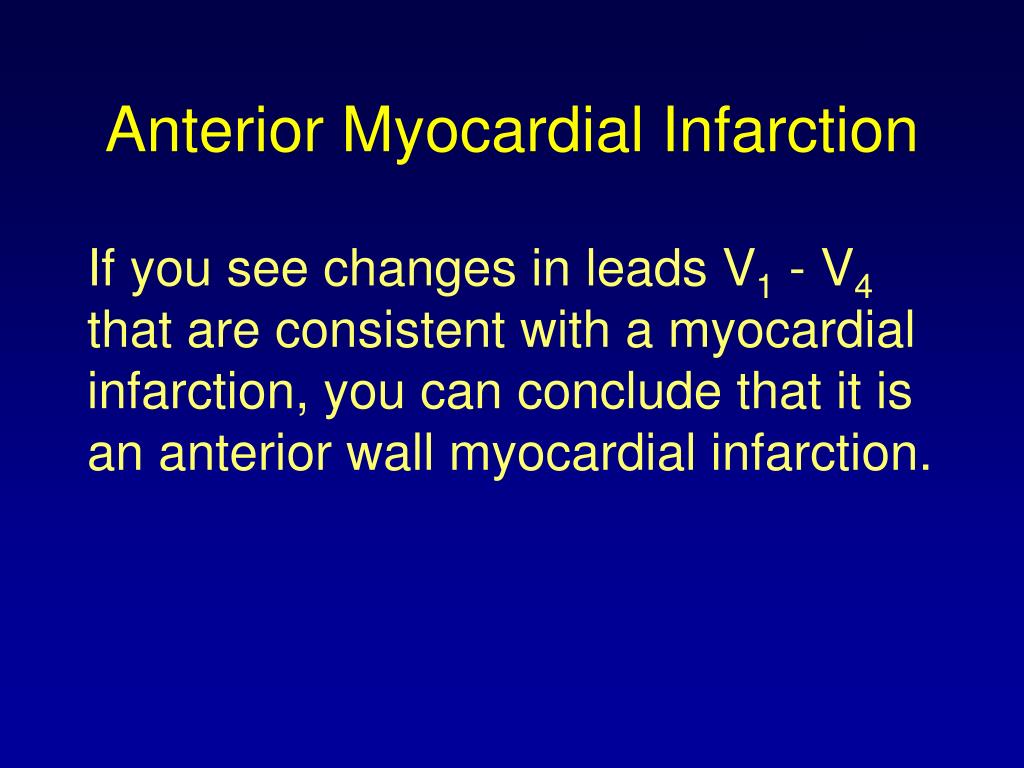 Anterior Myocardial Infarction

If you see changes in leads $V_1$ - $V_4$ that are consistent with a myocardial infarction, you can conclude that it is an anterior wall myocardial infarction.